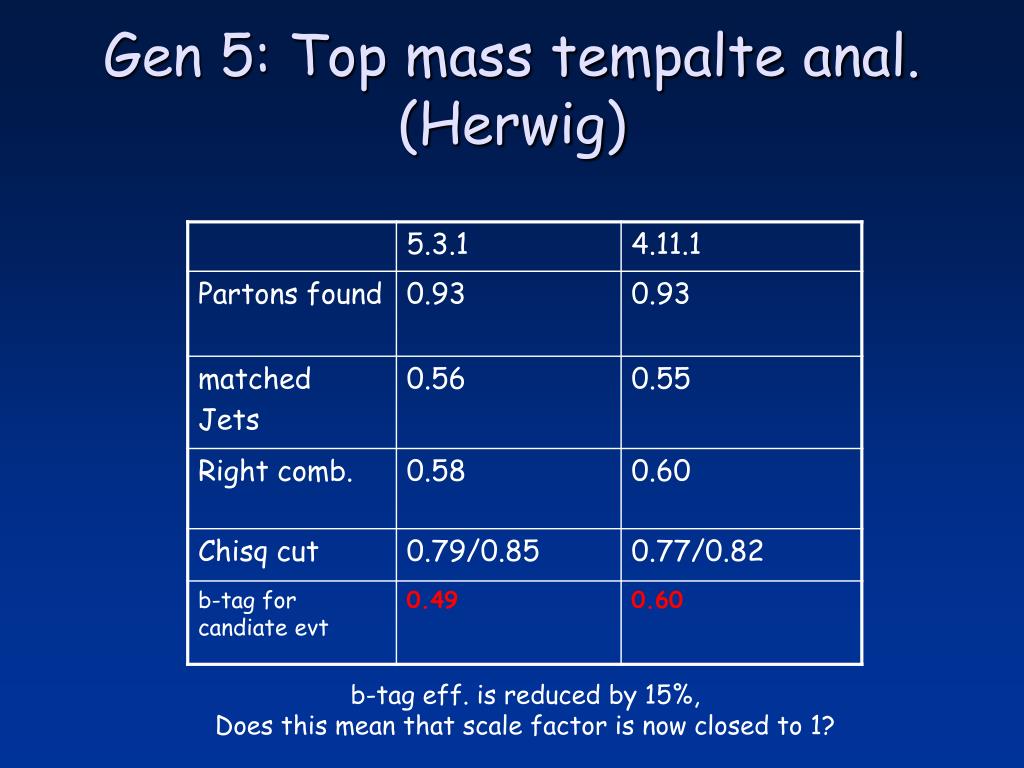 Gen 5: Top mass tempalte anal. (Herwig)

| | 5.3.1 | 4.11.1 |
|---|---|---|
| Partons found | 0.93 | 0.93 |
| matched Jets | 0.56 | 0.55 |
| Right comb. | 0.58 | 0.60 |
| Chisq cut | 0.79/0.85 | 0.77/0.82 |
| b-tag for candiate evt | 0.49 | 0.60 |

b-tag eff. is reduced by 15%,
Does this mean that scale factor is now closed to 1?